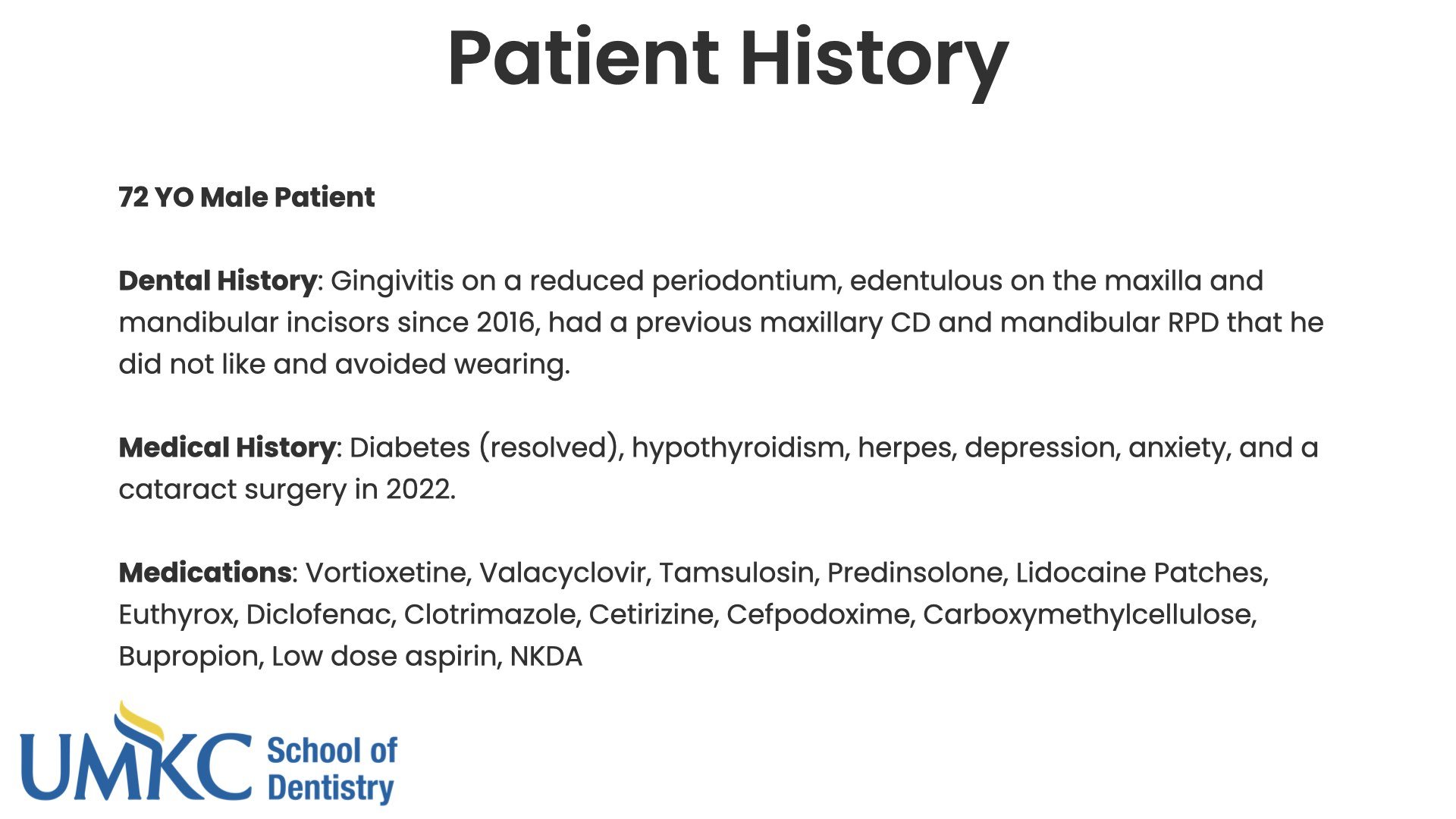 Patient History

72 YO Male Patient

Dental History: Gingivitis on a reduced periodontium, edentulous on the maxilla and mandibular incisors since 2016, had a previous maxillary CD and mandibular RPD that he did not like and avoided wearing.

Medical History: Diabetes (resolved), hypothyroidism, herpes, depression, anxiety, and a cataract surgery in 2022.

Medications: Vortioxetine, Valacyclovir, Tamsulosin, Predinsolone, Lidocaine Patches, Euthyrox, Diclofenac, Clotrimazole, Cetirizine, Cefpodoxime, Carboxymethylcellulose, Bupropion, Low dose aspirin, NKDA

UMKC School of Dentistry